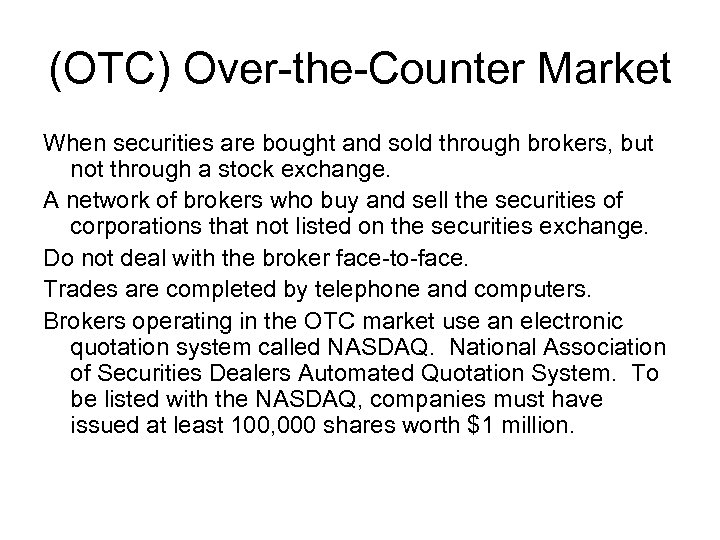 (OTC) Over-the-Counter Market

When securities are bought and sold through brokers, but not through a stock exchange.

A network of brokers who buy and sell the securities of corporations that not listed on the securities exchange.

Do not deal with the broker face-to-face.

Trades are completed by telephone and computers.

Brokers operating in the OTC market use an electronic quotation system called NASDAQ. National Association of Securities Dealers Automated Quotation System. To be listed with the NASDAQ, companies must have issued at least 100,000 shares worth \$1 million.